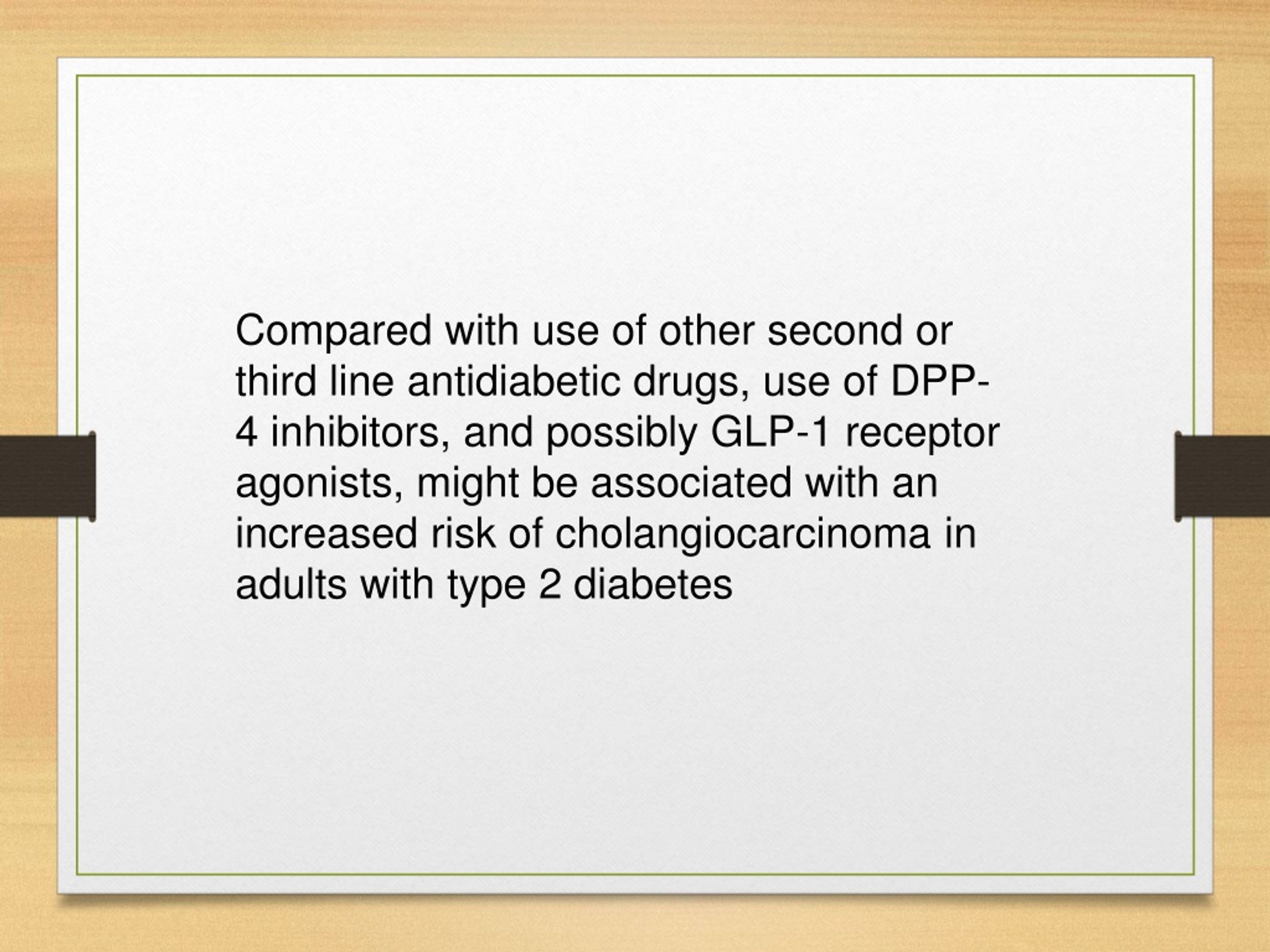 Compared with use of other second or third line antidiabetic drugs, use of DPP-4 inhibitors, and possibly GLP-1 receptor agonists, might be associated with an increased risk of cholangiocarcinoma in adults with type 2 diabetes